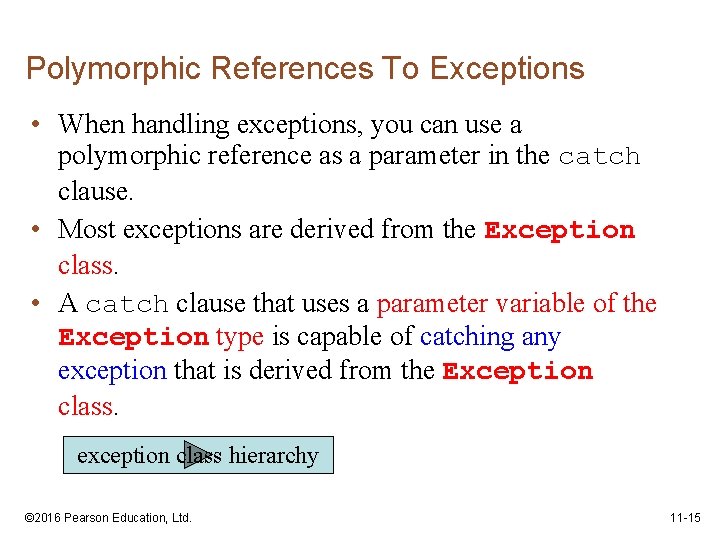 Polymorphic References To Exceptions

• When handling exceptions, you can use a polymorphic reference as a parameter in the catch clause.

• Most exceptions are derived from the Exception class.

• A catch clause that uses a parameter variable of the Exception type is capable of catching any exception that is derived from the Exception class.

exception class hierarchy

©2016 Pearson Education, Ltd.

11-15